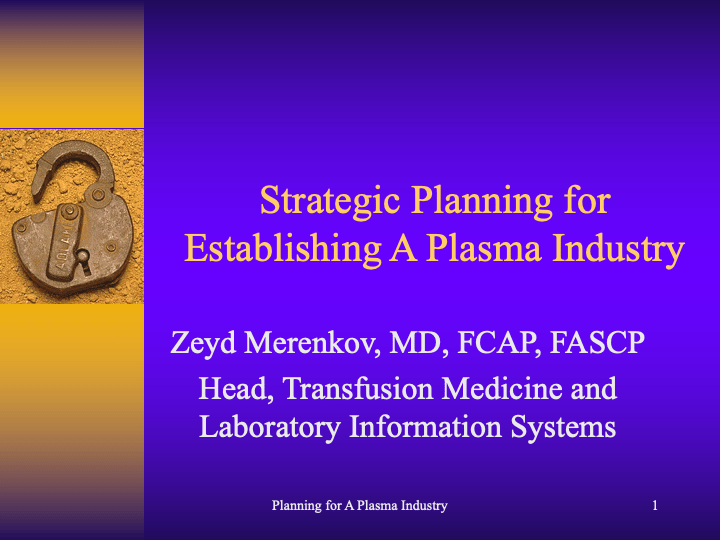 Strategic Planning for Establishing A Plasma Industry

Zeyd Merenkov, MD, FCAP, FASCP

Head, Transfusion Medicine and Laboratory Information Systems

Planning for A Plasma Industry

1